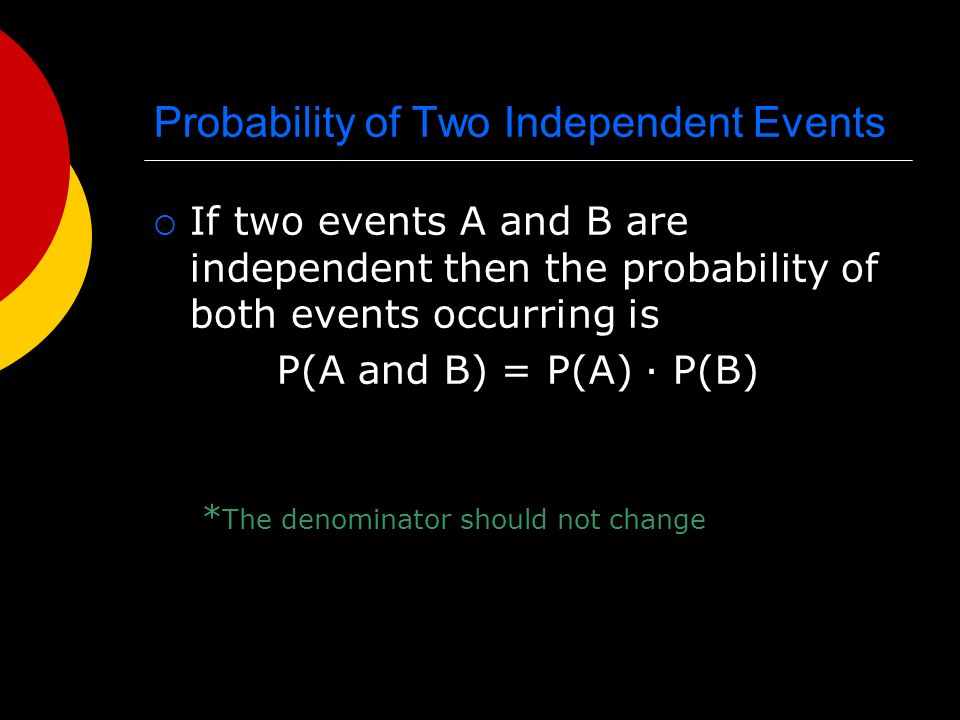 Probability of Two Independent Events

If two events A and B are independent then the probability of both events occurring is

$P(A \text{ and } B) = P(A) \cdot P(B)$

*The denominator should not change